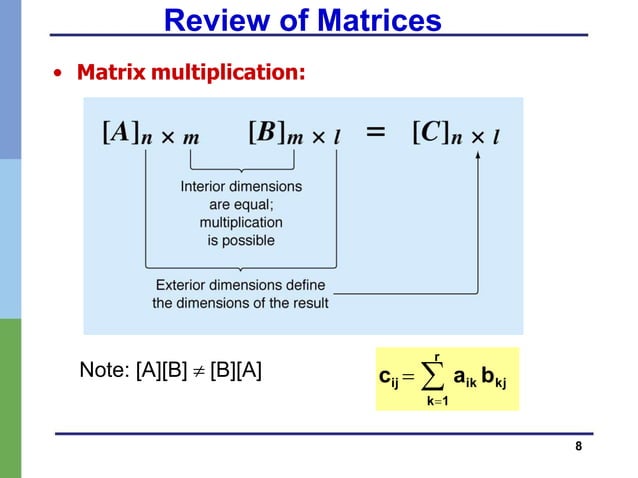 Review of Matrices

• Matrix multiplication:

$[A]_{n \times m} \quad [B]_{m \times l} = [C]_{n \times l}$

Interior dimensions are equal; multiplication is possible

Exterior dimensions define the dimensions of the result

Note: $[A][B] \neq [B][A]$

$c_{ij} = \sum_{k=1}^{r} a_{ik} b_{kj}$

8